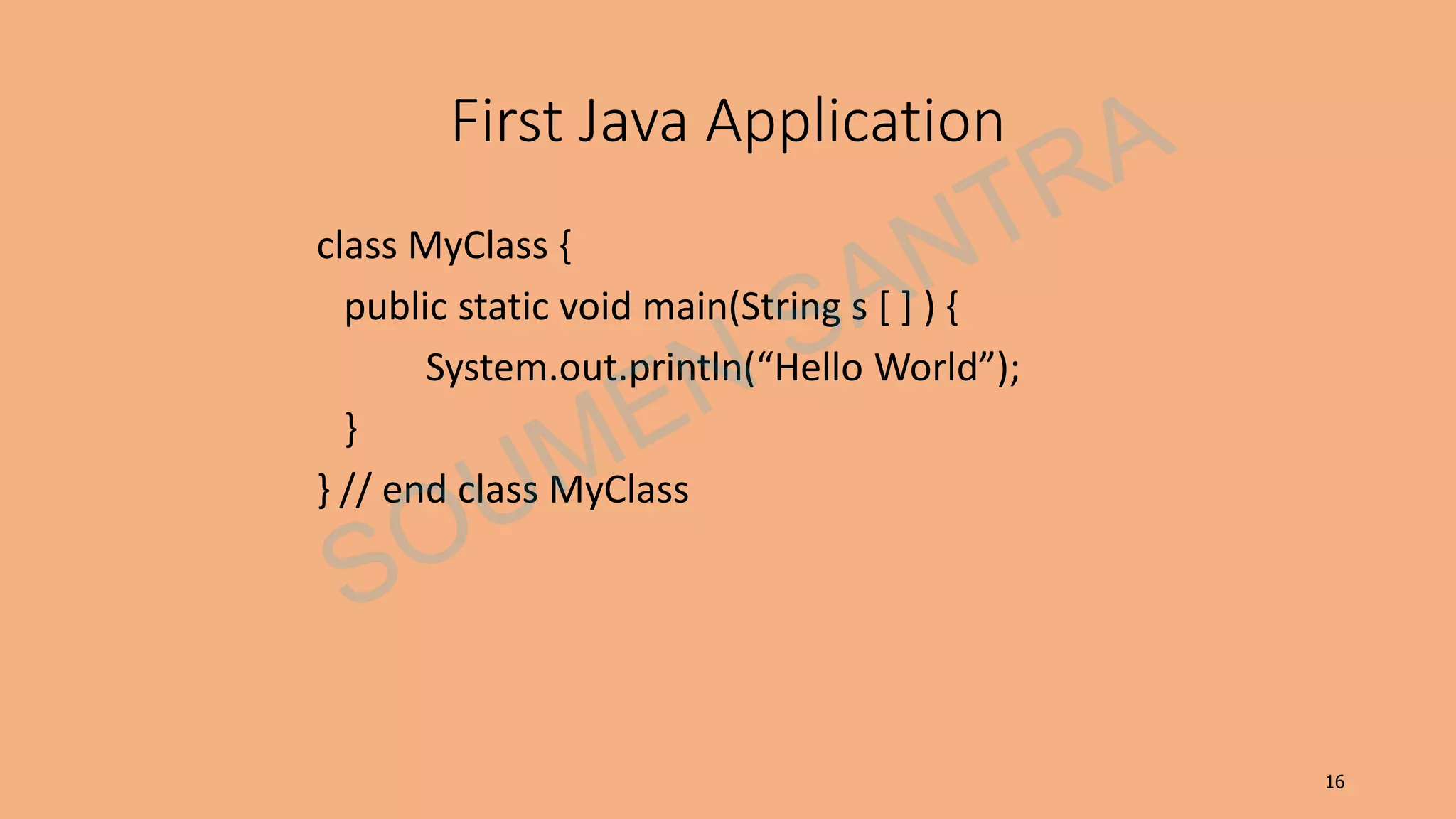 First Java Application

class MyClass {
public static void main(String s [ ] ) {
System.out.println(“Hello World”);
}
} // end class MyClass

SOUMEN SANTRA

16